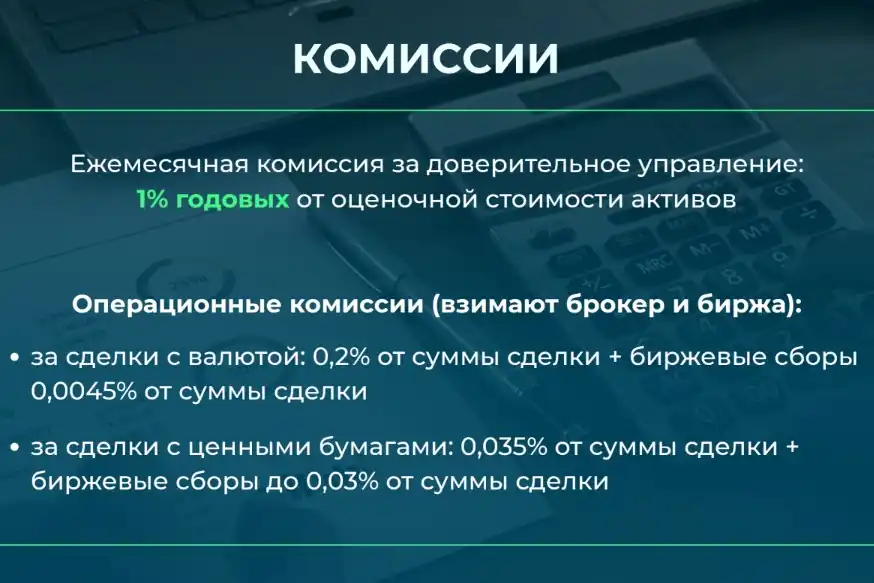 КОМИССИИ

Ежемесячная комиссия за доверительное управление: 1% годовых от оценочной стоимости активов

Операционные комиссии (взимают брокер и биржа):

• за сделки с валютой: 0,2% от суммы сделки + биржевые сборы 0,0045% от суммы сделки

• за сделки с ценными бумагами: 0,035% от суммы сделки + биржевые сборы до 0,03% от суммы сделки